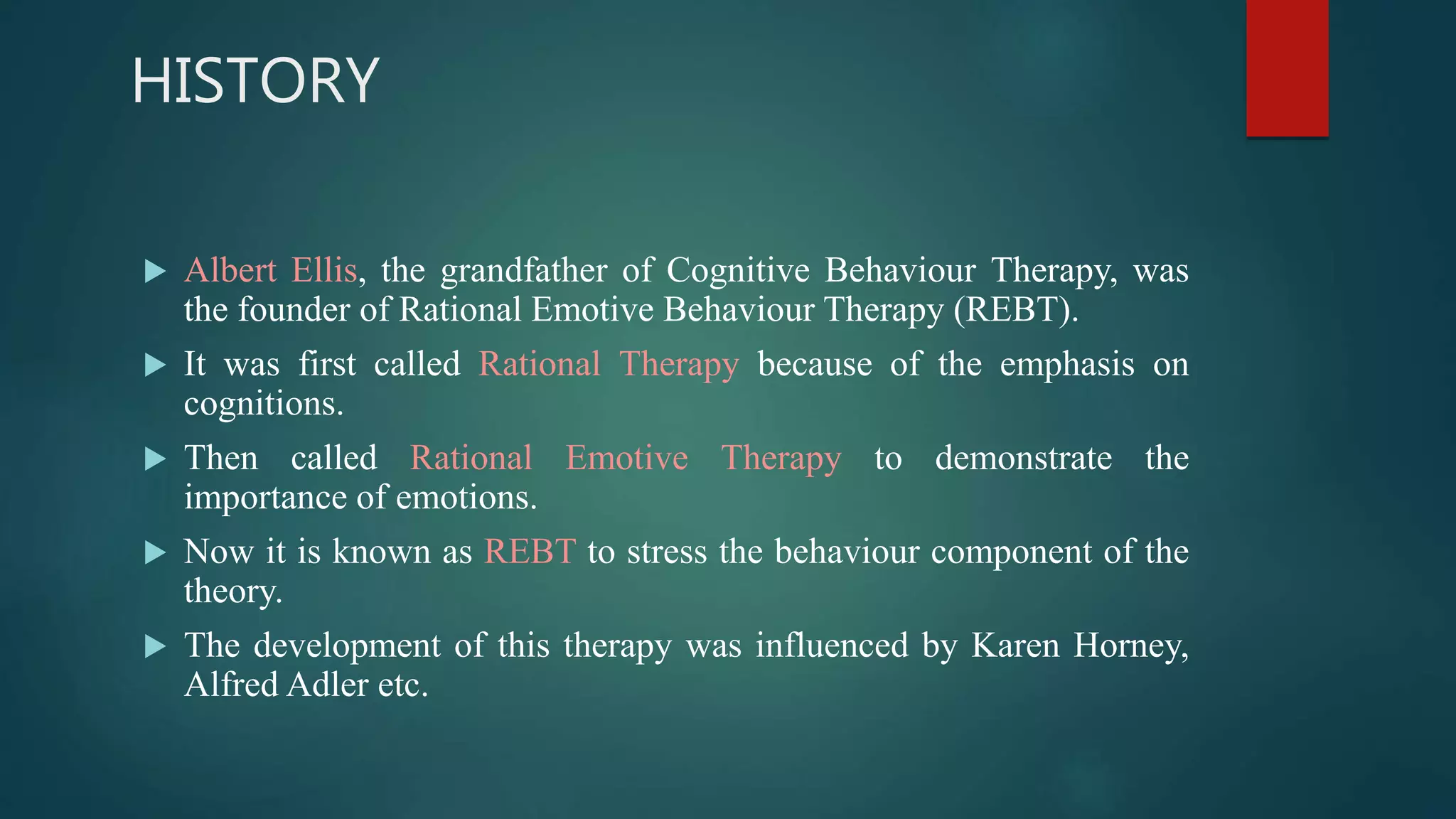 HISTORY

▶ Albert Ellis, the grandfather of Cognitive Behaviour Therapy, was the founder of Rational Emotive Behaviour Therapy (REBT).

▶ It was first called Rational Therapy because of the emphasis on cognitions.

▶ Then called Rational Emotive Therapy to demonstrate the importance of emotions.

▶ Now it is known as REBT to stress the behaviour component of the theory.

▶ The development of this therapy was influenced by Karen Horney, Alfred Adler etc.